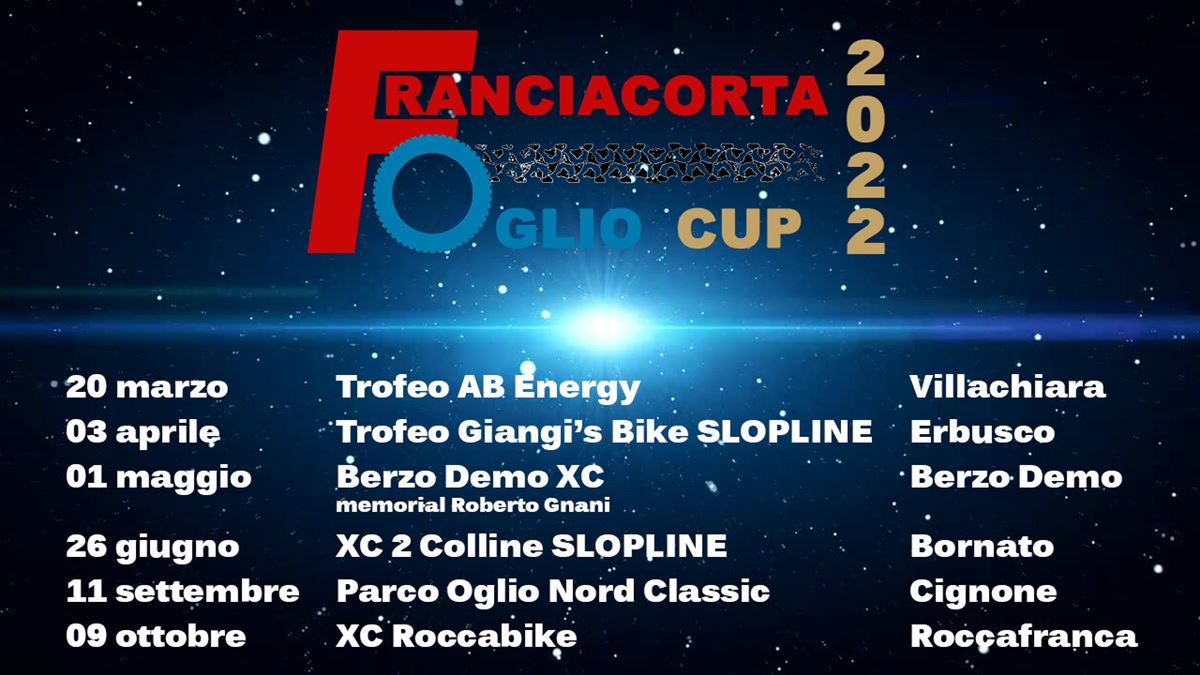 FRANCIACORTA
OGLIO CUP
2022

| | | |
|---|---|---|
| 20 marzo | Trofeo AB Energy | Villachiara |
| 03 aprile | Trofeo Giangi's Bike SLOPLINE | Erbusco |
| 01 maggio | Berzo Demo XC memorial Roberto Gnani | Berzo Demo |
| 26 giugno | XC 2 Colline SLOPLINE | Bornato |
| 11 settembre | Parco Oglio Nord Classic | Cignone |
| 09 ottobre | XC Roccabike | Roccafranca |